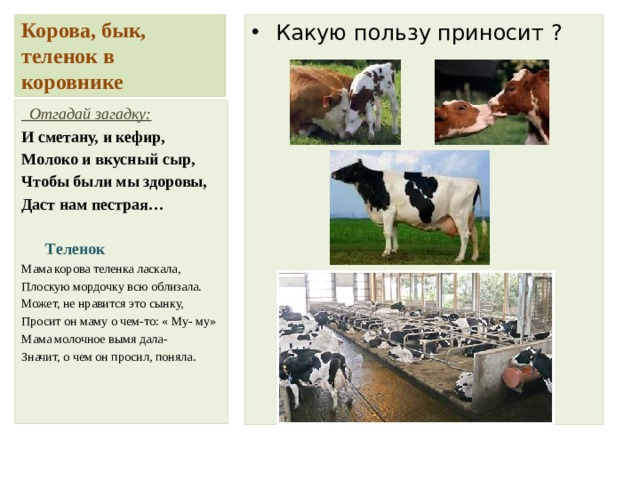 Корова, бык, теленок в коровнике

Отгадай загадку:

И сметану, и кефир,
Молоко и вкусный сыр,
Чтобы были мы здоровы,
Даст нам пестрая…

Теленок

Мама корова теленка ласкала,
Плоскую мордочку всю облизала.
Может, не нравится это сынку,
Просит он маму о чем-то: « Му- му»
Мама молочное вымя дала-
Значит, о чем он просил, поняла.

• Какую пользу приносит ?